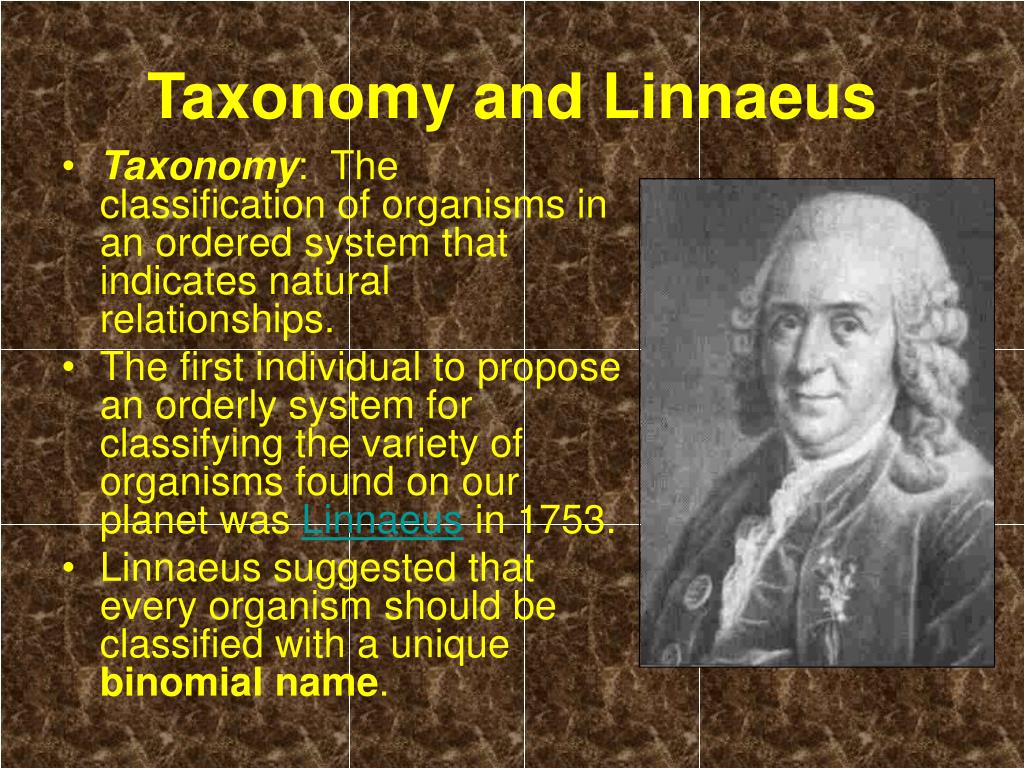 Taxonomy and Linnaeus

• Taxonomy: The classification of organisms in an ordered system that indicates natural relationships.
• The first individual to propose an orderly system for classifying the variety of organisms found on our planet was Linnaeus in 1753.
• Linnaeus suggested that every organism should be classified with a unique binomial name.